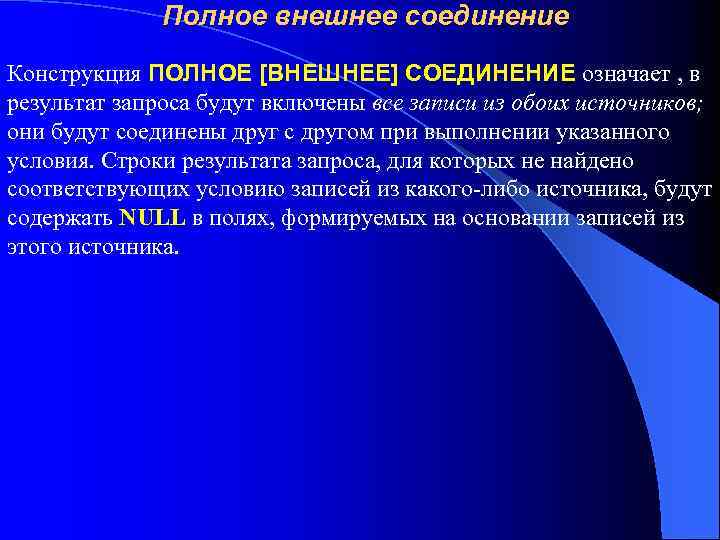 Полное внешнее соединение

Конструкция ПОЛНОЕ [ВНЕШНЕЕ] СОЕДИНЕНИЕ означает , в результат запроса будут включены все записи из обоих источников; они будут соединены друг с другом при выполнении указанного условия. Строки результата запроса, для которых не найдено соответствующих условию записей из какого-либо источника, будут содержать NULL в полях, формируемых на основании записей из этого источника.